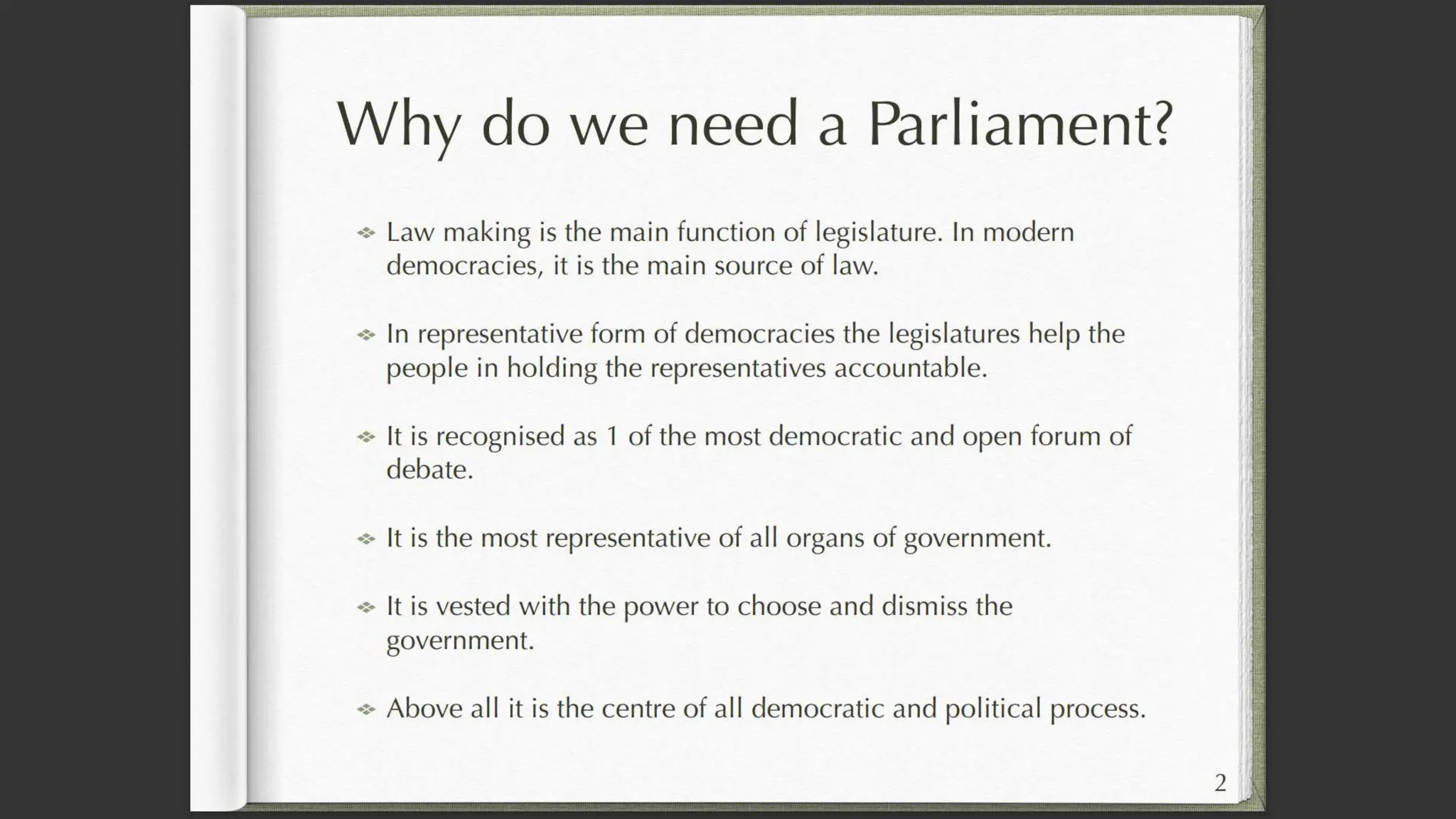 Why do we need a Parliament?

Law making is the main function of legislature. In modern democracies, it is the main source of law.

In representative form of democracies the legislatures help the people in holding the representatives accountable.

It is recognised as 1 of the most democratic and open forum of debate.

It is the most representative of all organs of government.

It is vested with the power to choose and dismiss the government.

Above all it is the centre of all democratic and political process.

2